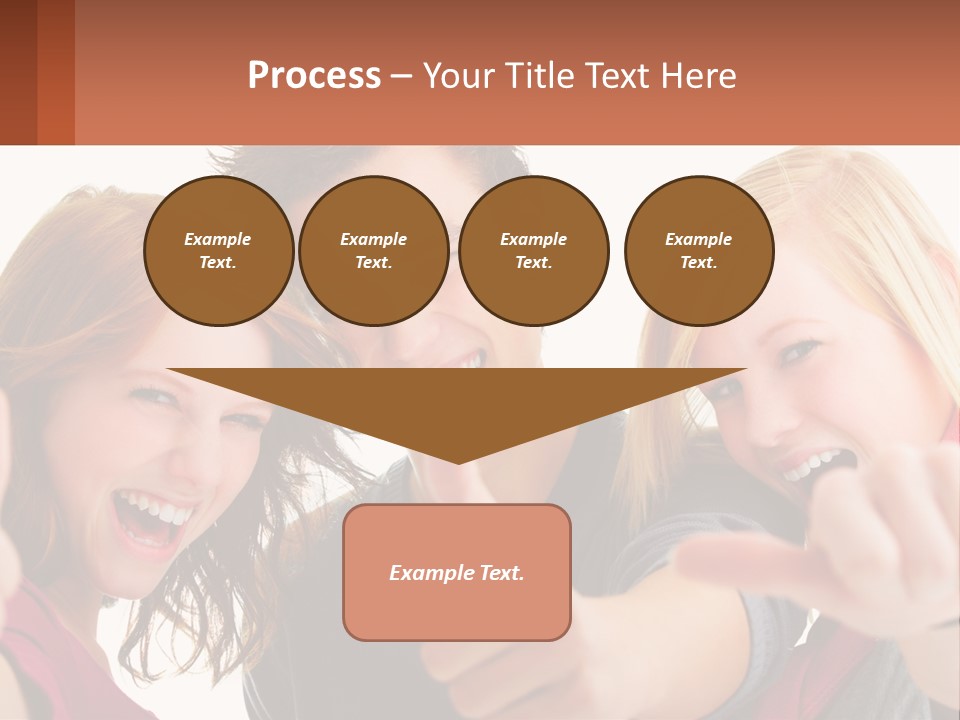 Process – Your Title Text Here

Example Text.

Example Text.

Example Text.

Example Text.

Example Text.